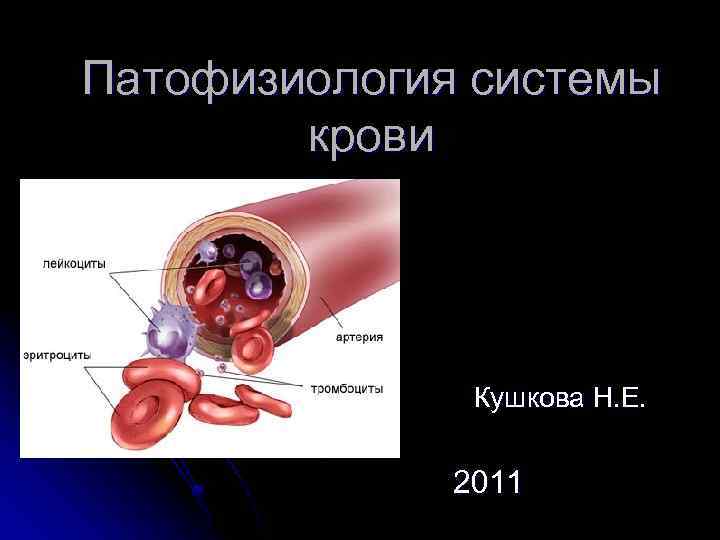 Патофизиология системы крови

лейкоциты

артерия

эритроциты

тромбоциты

Кушкова Н.Е.

2011